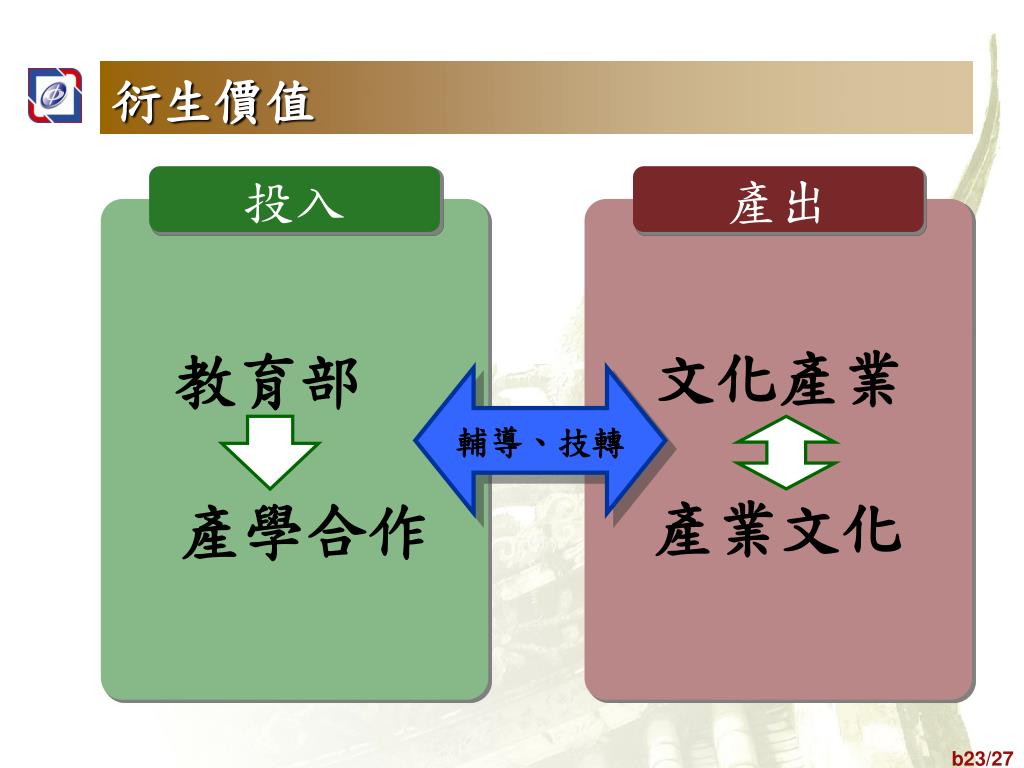 衍生價值

投入

教育部

產學合作

輔導、技轉

產出

文化產業

產業文化

b23/27